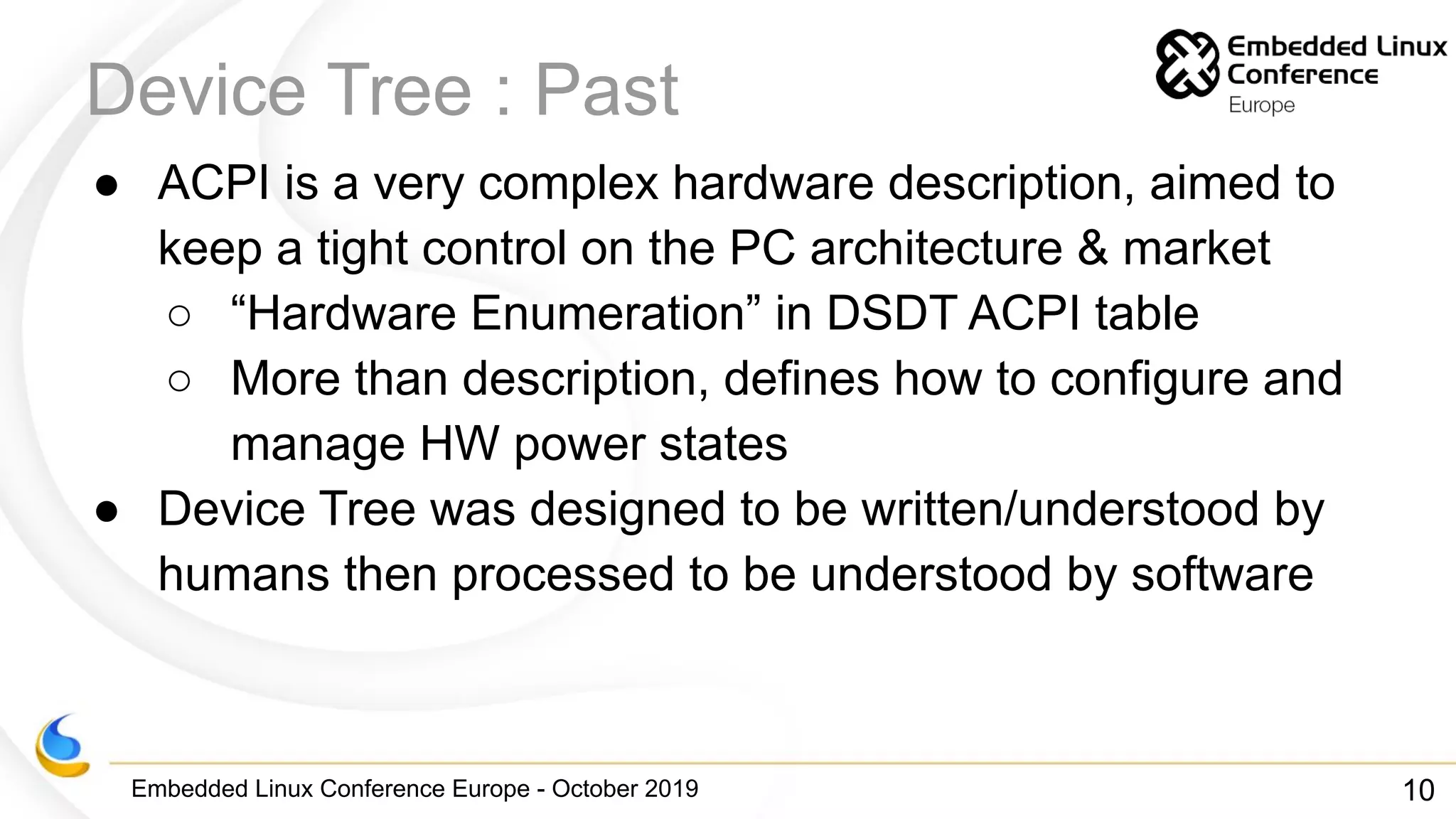 Device Tree : Past

Embedded Linux Conference Europe

● ACPI is a very complex hardware description, aimed to keep a tight control on the PC architecture & market
○ “Hardware Enumeration” in DSDT ACPI table
○ More than description, defines how to configure and manage HW power states
● Device Tree was designed to be written/understood by humans then processed to be understood by software

Embedded Linux Conference Europe - October 2019

10